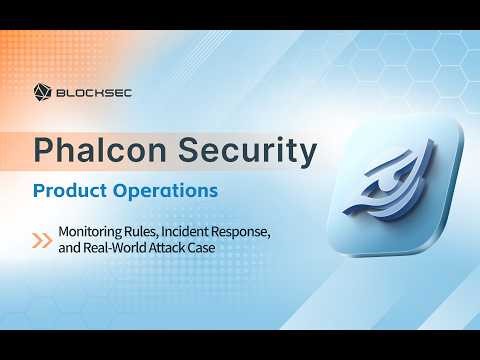 BLOCKSEC

Phalcon Security

Product Operations

Monitoring Rules, Incident Response, and Real-World Attack Case